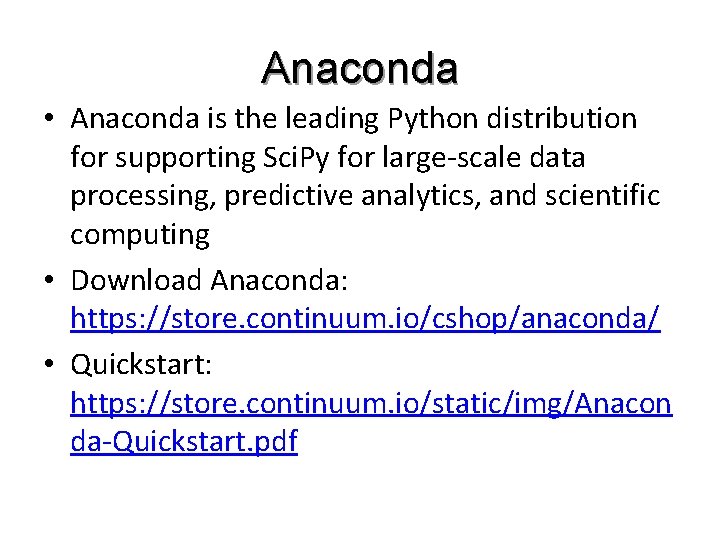 Anaconda

• Anaconda is the leading Python distribution for supporting SciPy for large-scale data processing, predictive analytics, and scientific computing

• Download Anaconda: https://store.continuum.io/cshop/anaconda/

• Quickstart: https://store.continuum.io/static/img/Anaconda-Quickstart.pdf